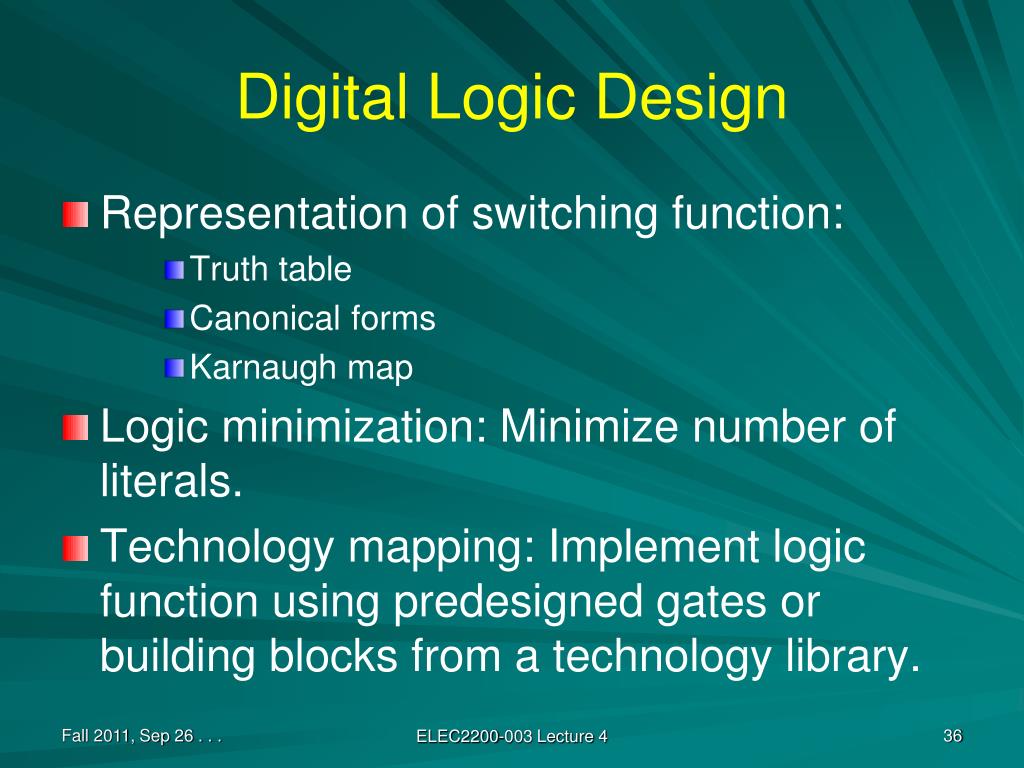 Digital Logic Design

Representation of switching function:

Truth table

Canonical forms

Karnaugh map

Logic minimization: Minimize number of literals.

Technology mapping: Implement logic function using predesigned gates or building blocks from a technology library.

Fall 2011, Sep 26 . . .

ELEC2200-003 Lecture 4

36